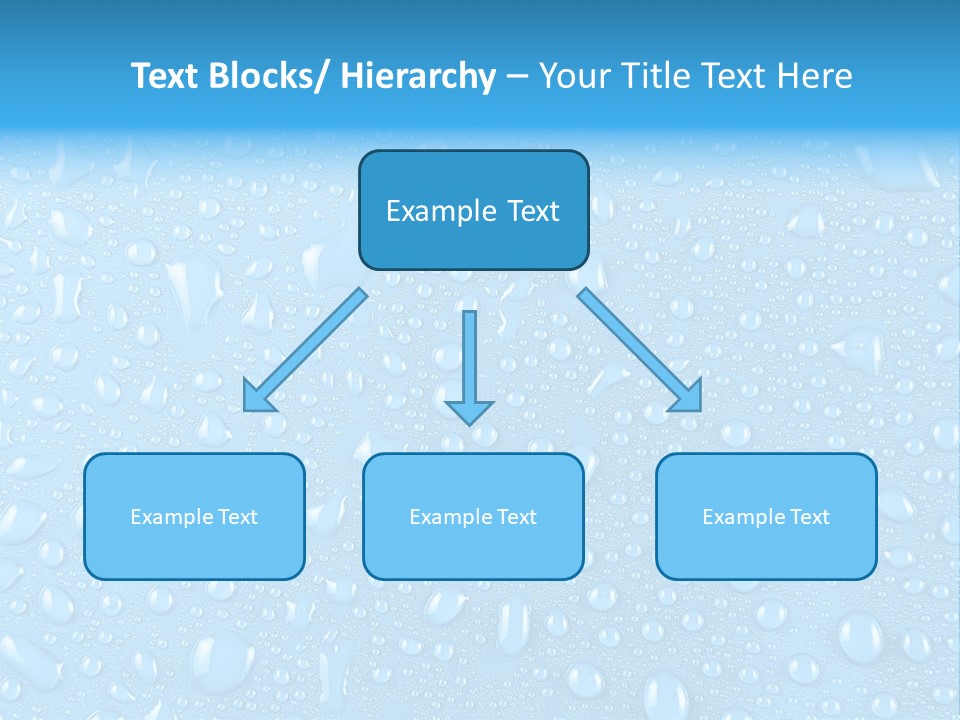 Text Blocks/ Hierarchy – Your Title Text Here

Example Text

Example Text

Example Text

Example Text